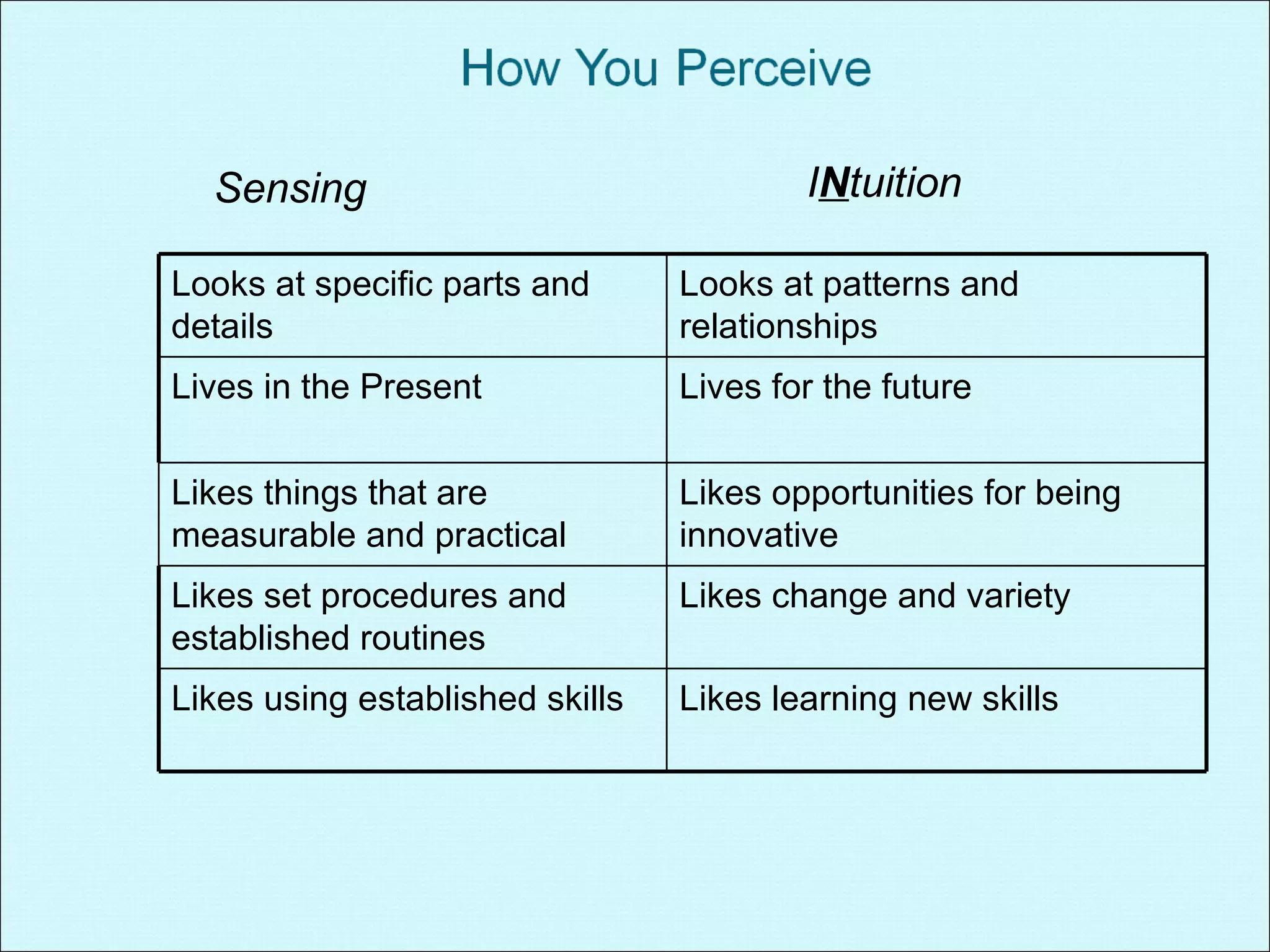 How You Perceive

| Sensing | INtuition |
|---|---|
| Looks at specific parts and details | Looks at patterns and relationships |
| Lives in the Present | Lives for the future |
| Likes things that are measurable and practical | Likes opportunities for being innovative |
| Likes set procedures and established routines | Likes change and variety |
| Likes using established skills | Likes learning new skills |